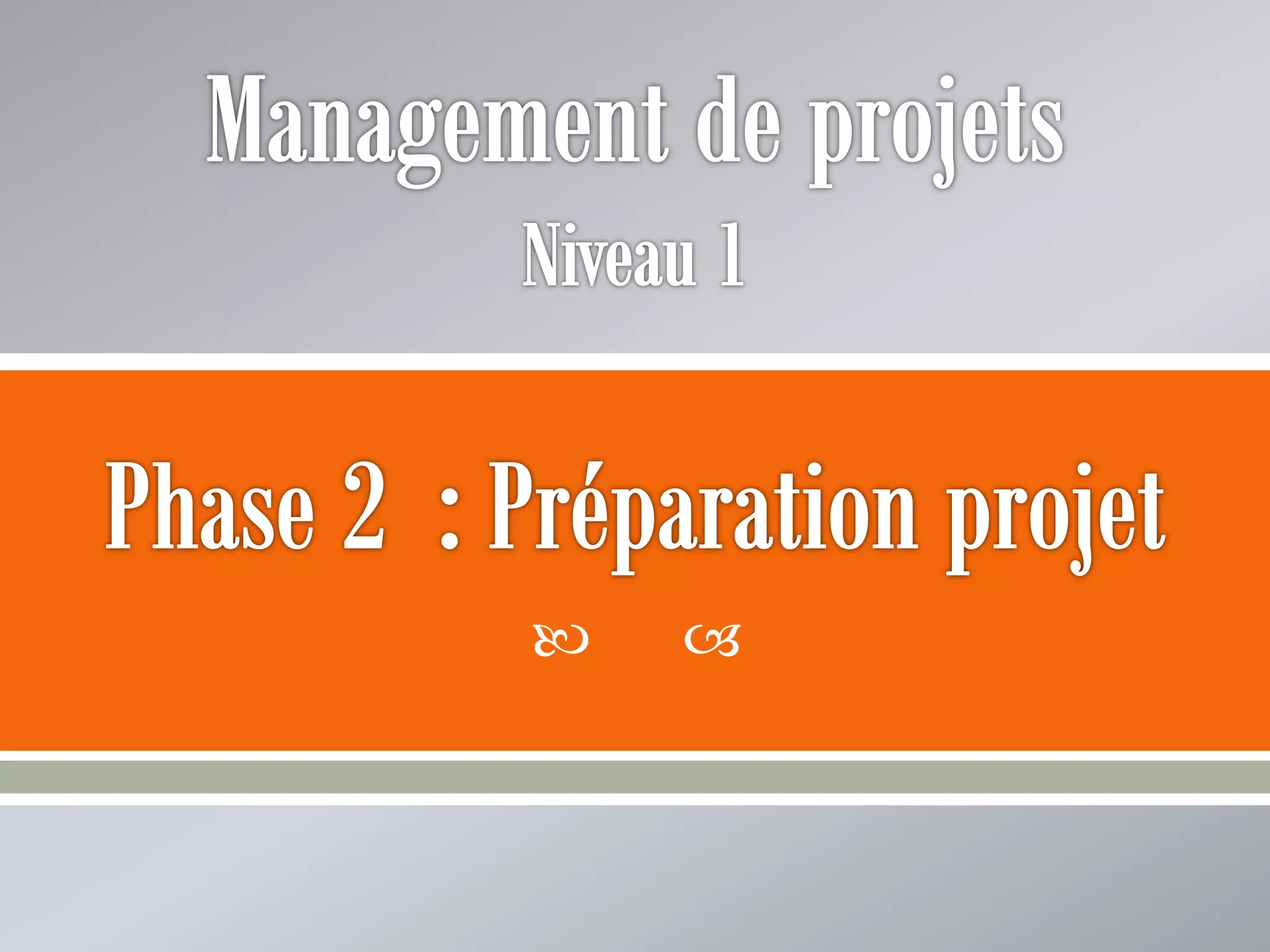 Management de projets
Niveau 1

Phase 2 : Préparation projet